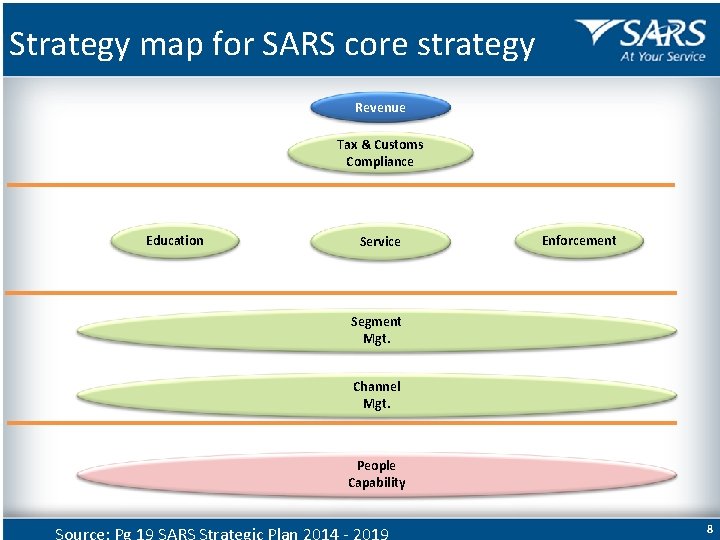 Strategy map for SARS core strategy

SARS
At Your Service

Revenue

Tax & Customs Compliance

Education

Service

Enforcement

Segment Mgt.

Channel Mgt.

People Capability

Source: Pg 19 SARS Strategic Plan 2014 - 2019

8